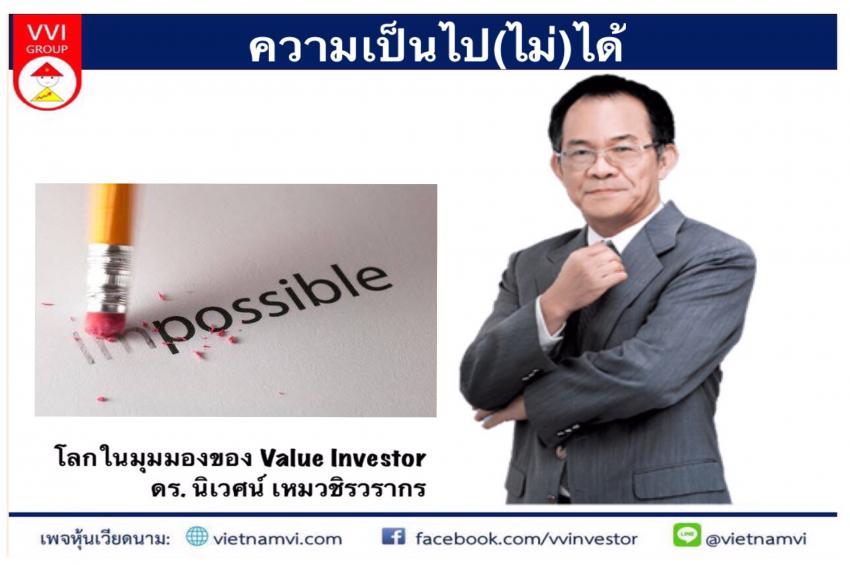 VVI
GROUP

ความเป็นไป(ไม่)ได้

impossible

โลกในมุมมองของ Value Investor
ดร. นิเวศน์ เหมวชิรวรากร

เพจหุ้นเวียดนาม: vietnamvi.com facebook.com/vvinvestor LINE @vietnamvi